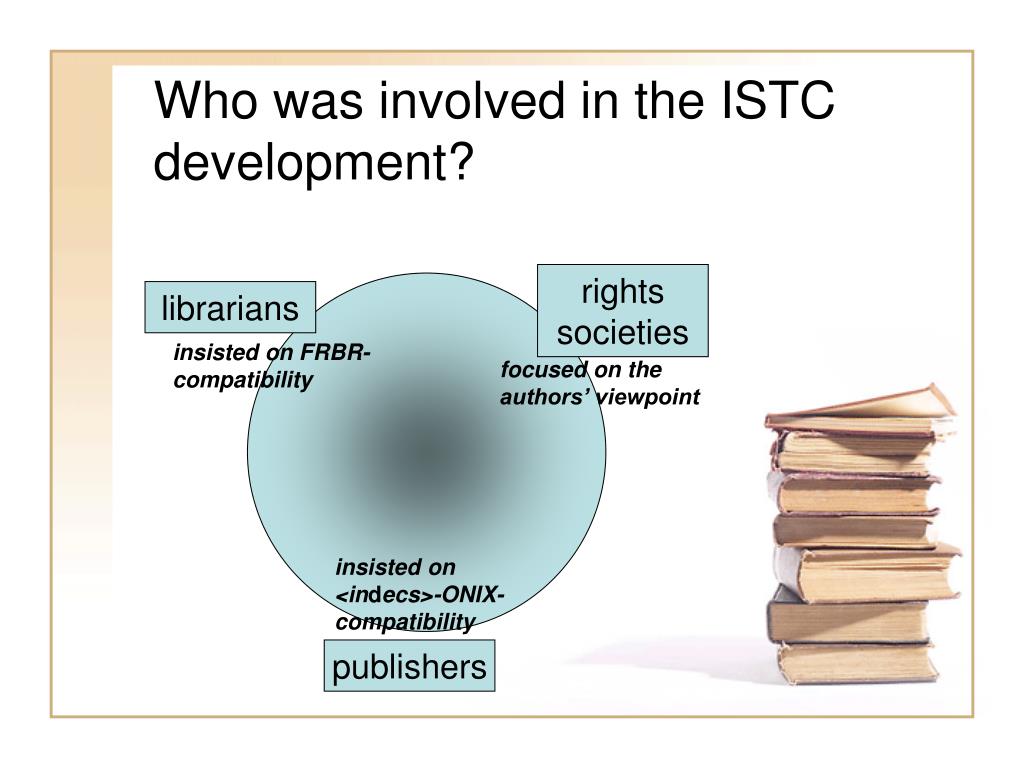 Who was involved in the ISTC development?

librarians

insisted on FRBR-compatibility

rights societies

focused on the authors' viewpoint

insisted on <indecs>-ONIX-compatibility

publishers